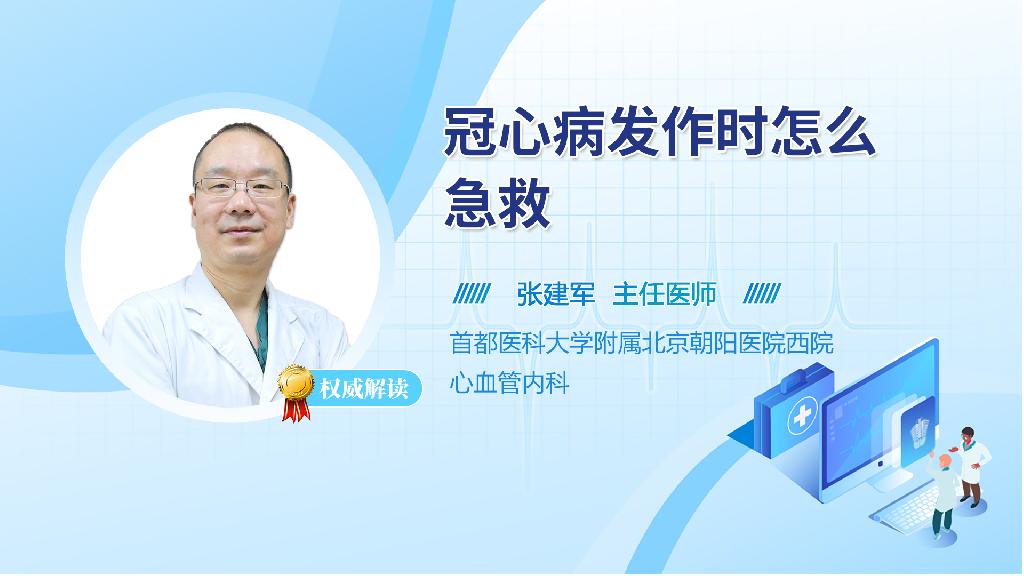 冠心病发作时怎么急救

张建军 主任医师

首都医科大学附属北京朝阳医院西院
心血管内科

权威解读